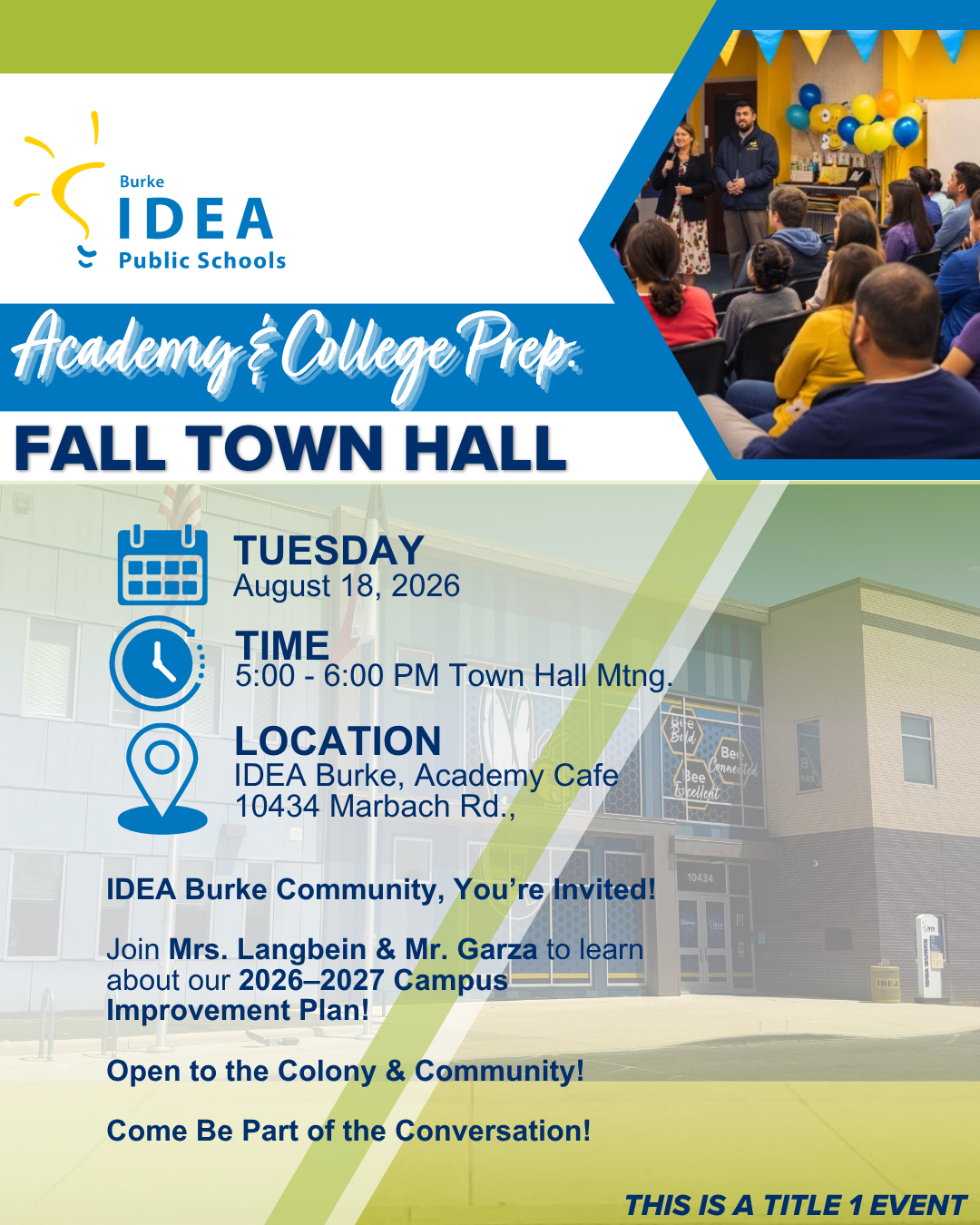 Burke
IDEA
Public Schools

Academy & College Prep.

FALL TOWN HALL

TUESDAY
August 18, 2026

TIME
5:00 - 6:00 PM Town Hall Mtng.

LOCATION
IDEA Burke, Academy Cafe
10434 Marbach Rd.,

Bee Bold
Bee Connected
Bee Excellent
10434

IDEA Burke Community, You're Invited!

Join Mrs. Langbein & Mr. Garza to learn about our 2026–2027 Campus Improvement Plan!

Open to the Colony & Community!

Come Be Part of the Conversation!

THIS IS A TITLE 1 EVENT